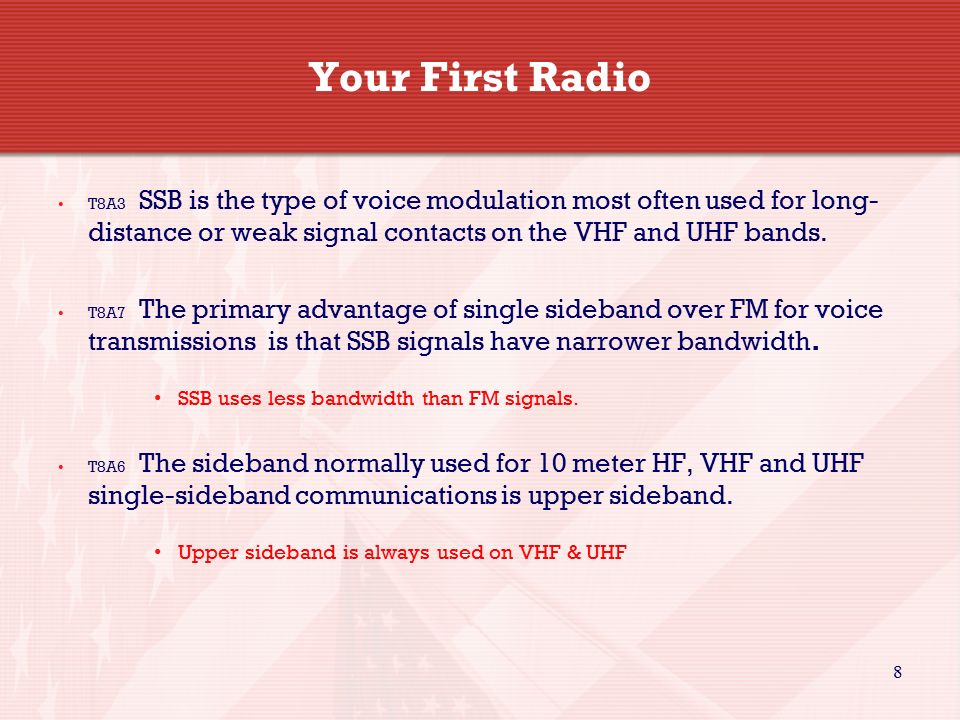 Your First Radio

• T8A3 SSB is the type of voice modulation most often used for long-distance or weak signal contacts on the VHF and UHF bands.

• T8A7 The primary advantage of single sideband over FM for voice transmissions is that SSB signals have narrower bandwidth.

• SSB uses less bandwidth than FM signals.

• T8A6 The sideband normally used for 10 meter HF, VHF and UHF single-sideband communications is upper sideband.

• Upper sideband is always used on VHF & UHF

8